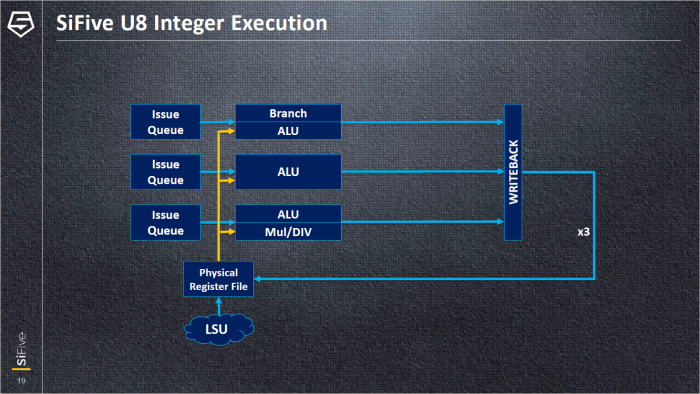 SiFive U8 Integer Execution

Issue Queue

Branch

ALU

Issue Queue

ALU

Issue Queue

ALU

Mul/DIV

WRITEBACK

x3

Physical Register File

LSU

SiFive

19